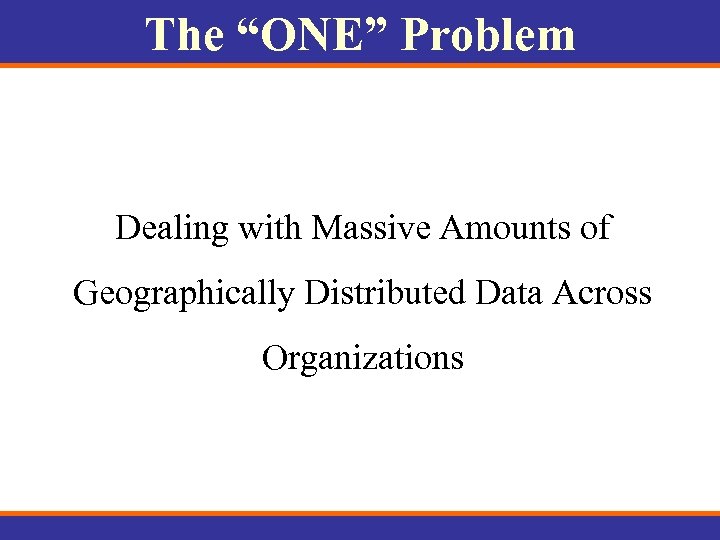 The “ONE” Problem

Dealing with Massive Amounts of Geographically Distributed Data Across Organizations